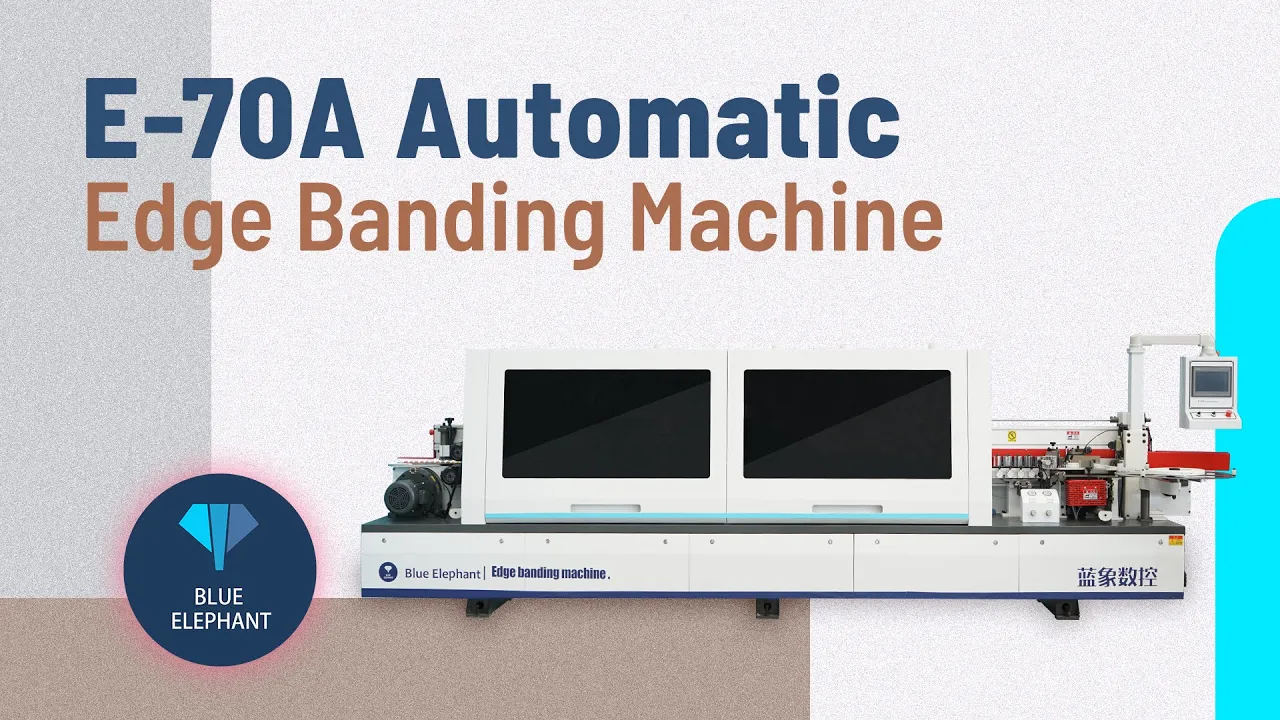 E-70A Automatic
Edge Banding Machine

BLUE ELEPHANT

Blue Elephant | Edge banding machine.

蓝象数控